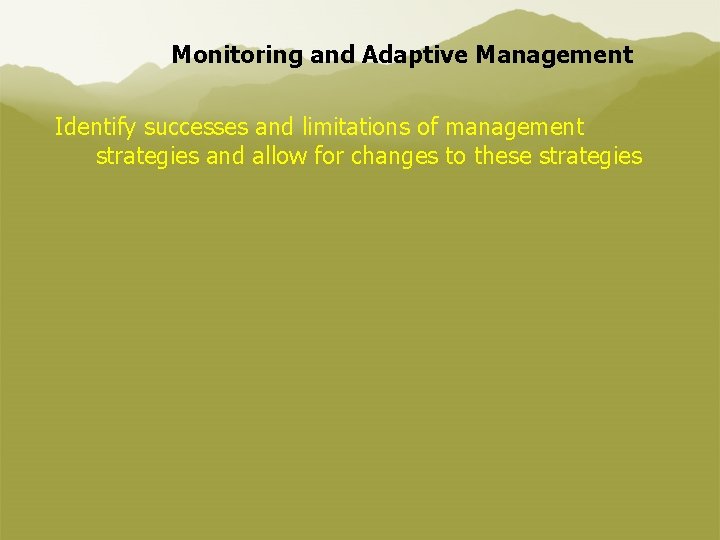 Monitoring and Adaptive Management

Identify successes and limitations of management strategies and allow for changes to these strategies